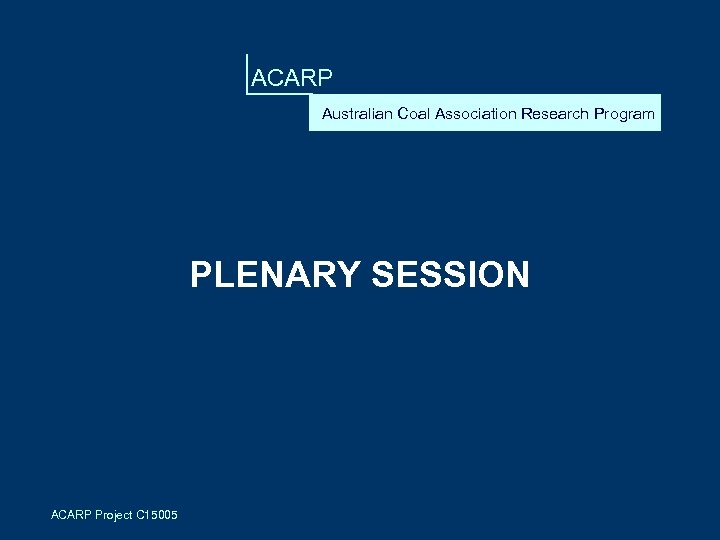 ACARP

Australian Coal Association Research Program

PLENARY SESSION

ACARP Project C15005